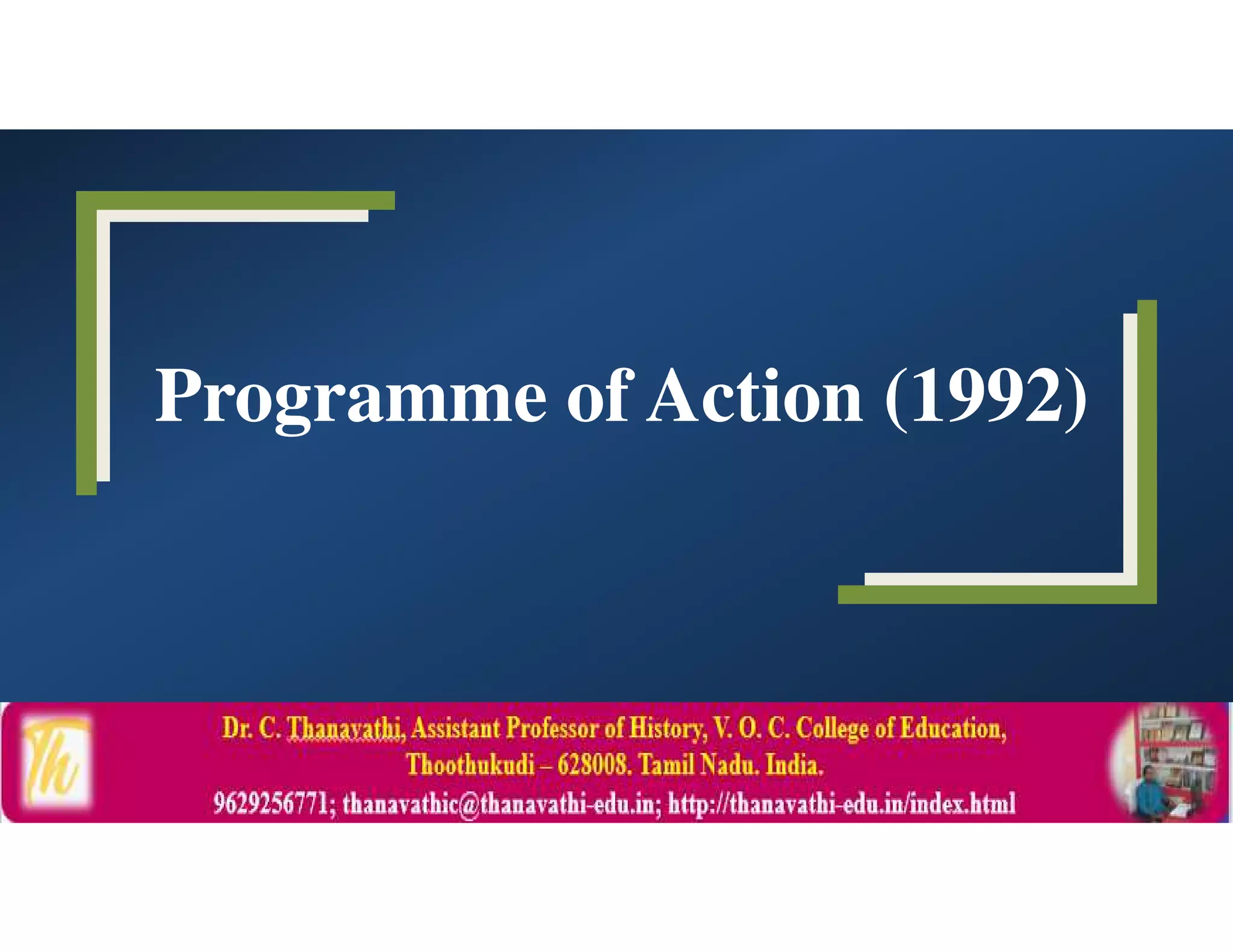 Programme of Action (1992)

Th

Dr. C. Thanavathi, Assistant Professor of History, V. O. C. College of Education, Thoothukudi – 628008. Tamil Nadu. India.
9629256771; thanavathic@thanavathi-edu.in; http://thanavathi-edu.in/index.html